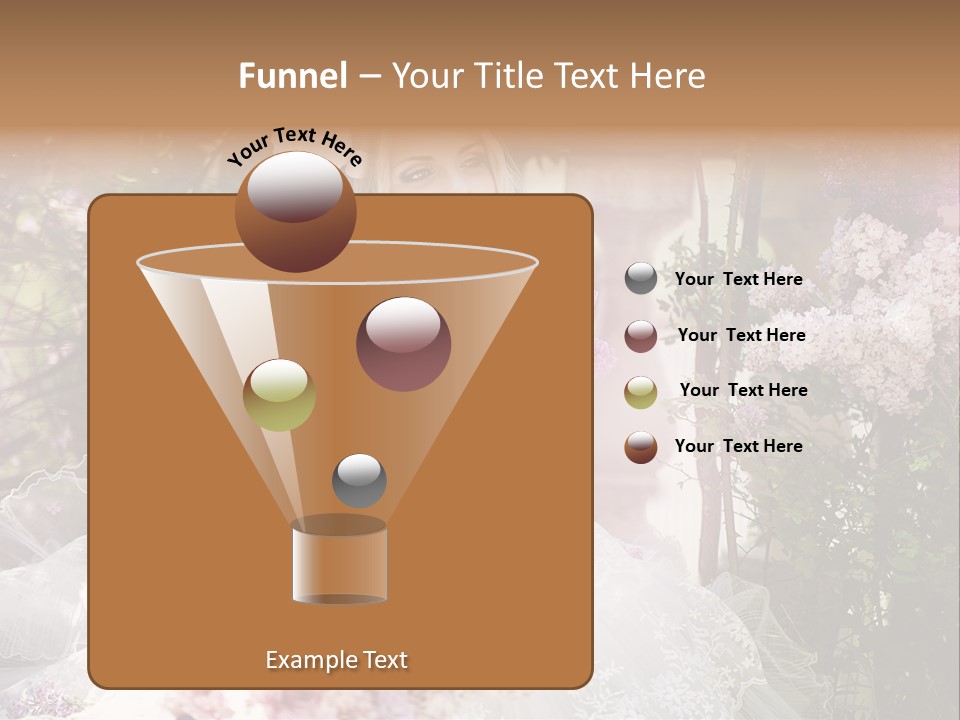 Funnel – Your Title Text Here

Your Text Here

Your Text Here

Your Text Here

Your Text Here

Your Text Here

Example Text